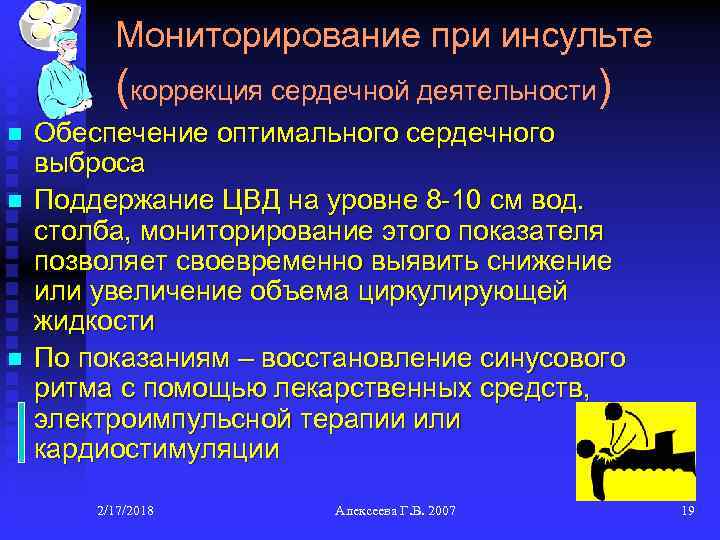 Мониторирование при инсульте (коррекция сердечной деятельности)

Обеспечение оптимального сердечного выброса

Поддержание ЦВД на уровне 8-10 см вод. столба, мониторирование этого показателя позволяет своевременно выявить снижение или увеличение объема циркулирующей жидкости

По показаниям – восстановление синусового ритма с помощью лекарственных средств, электроимпульсной терапии или кардиостимуляции

2/17/2018

Алексеева Г.В. 2007

19